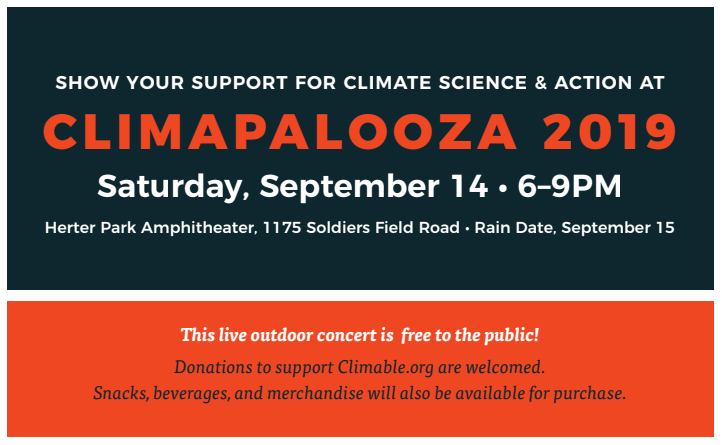 SHOW YOUR SUPPORT FOR CLIMATE SCIENCE & ACTION AT

CLIMAPALOOZA 2019

Saturday, September 14 • 6–9PM

Herter Park Amphitheater, 1175 Soldiers Field Road • Rain Date, September 15

This live outdoor concert is free to the public!

Donations to support Climable.org are welcomed.
Snacks, beverages, and merchandise will also be available for purchase.